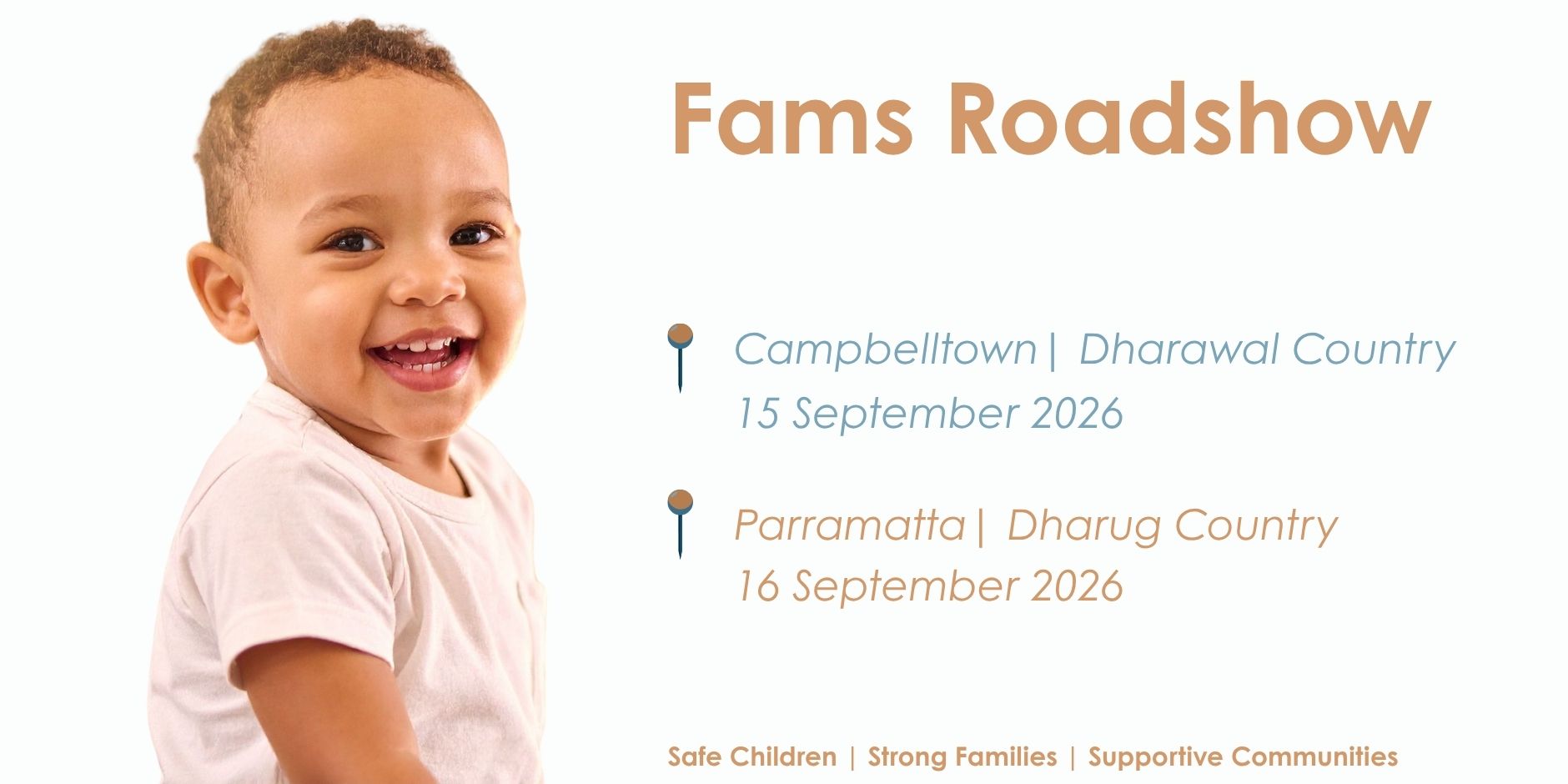 Fams Roadshow

Campbelltown | Dharawal Country
15 September 2026

Parramatta | Dharug Country
16 September 2026

Safe Children | Strong Families | Supportive Communities